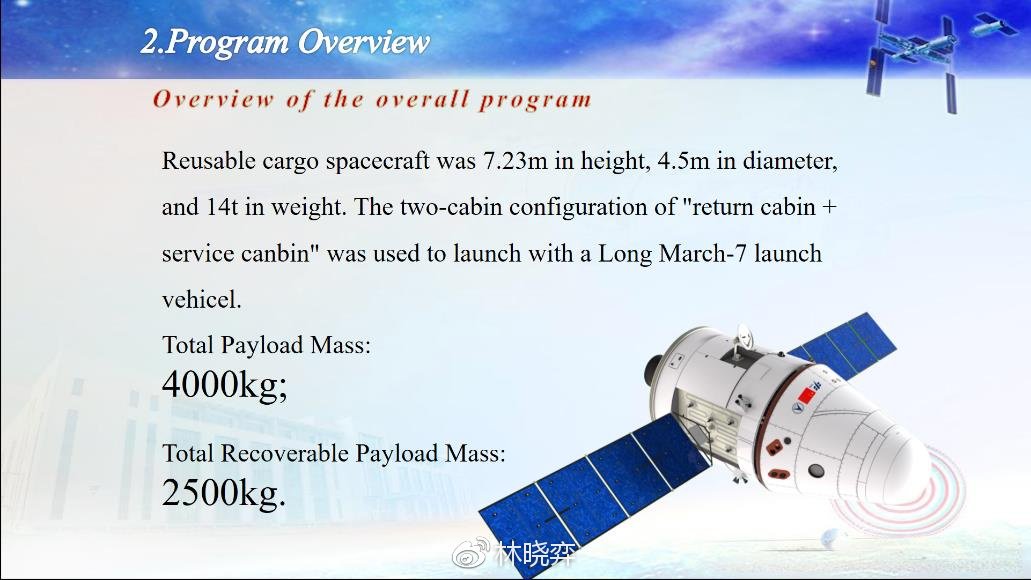 2.Program Overview

Overview of the overall program

Reusable cargo spacecraft was 7.23m in height, 4.5m in diameter, and 14t in weight. The two-cabin configuration of "return cabin + service canbin" was used to launch with a Long March-7 launch vehicel.

Total Payload Mass:
4000kg;

Total Recoverable Payload Mass:
2500kg.

林晓弈